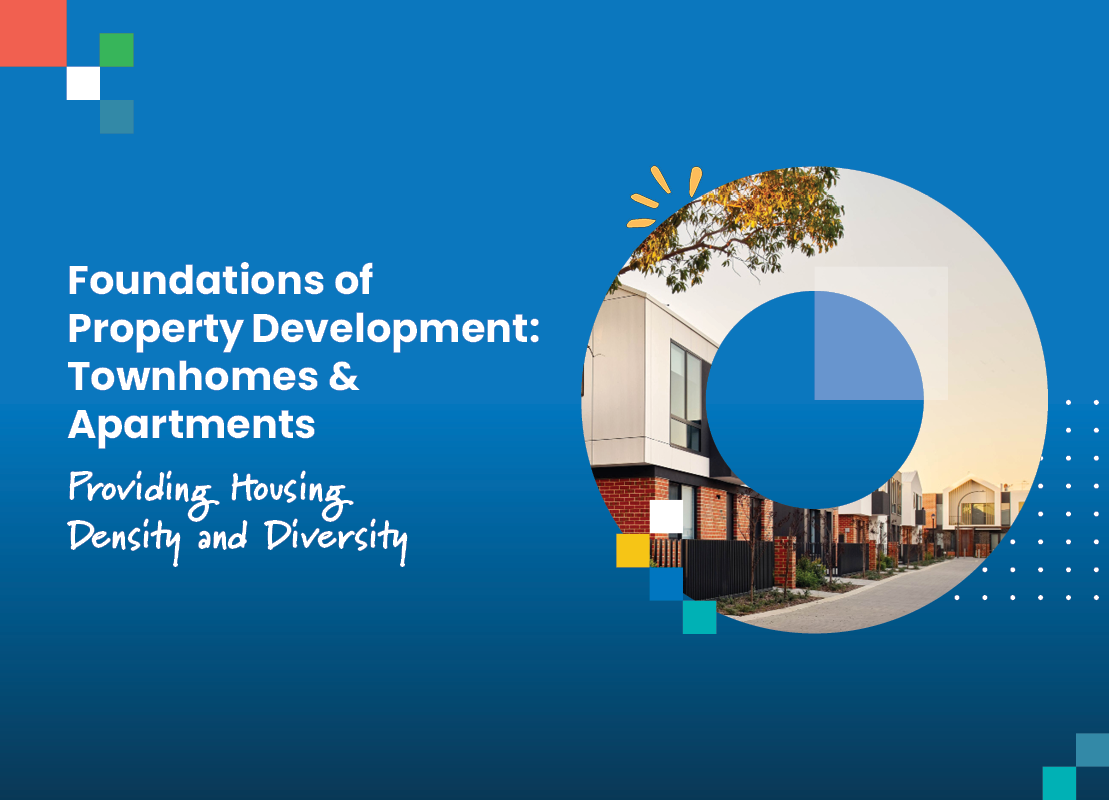 Foundations of Property Development: Townhomes & Apartments

Providing Housing Density and Diversity